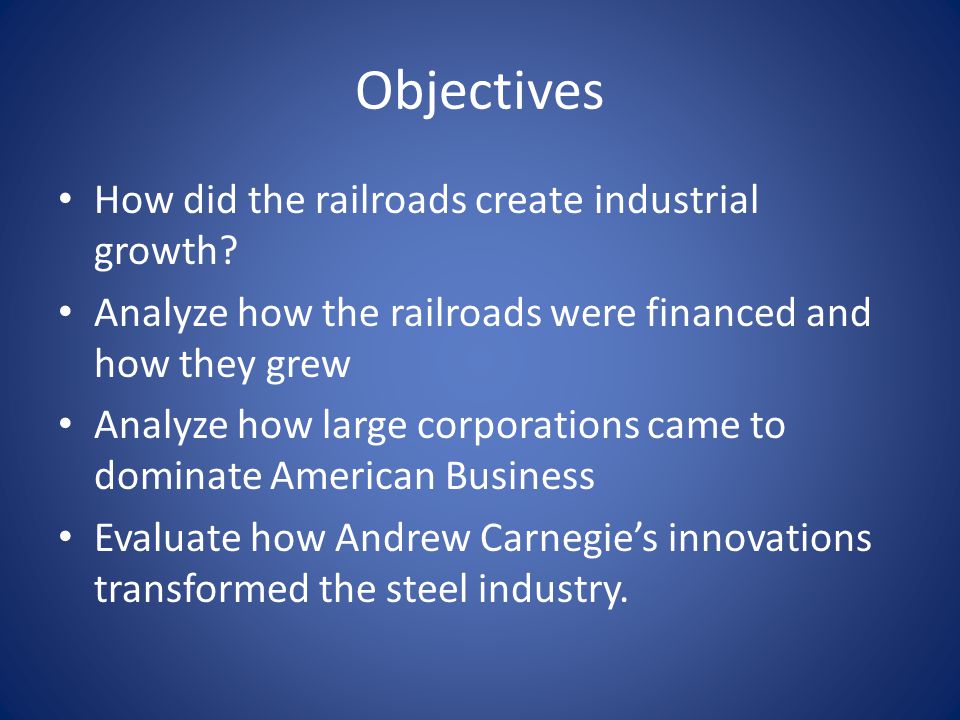 Objectives

• How did the railroads create industrial growth?
• Analyze how the railroads were financed and how they grew
• Analyze how large corporations came to dominate American Business
• Evaluate how Andrew Carnegie’s innovations transformed the steel industry.